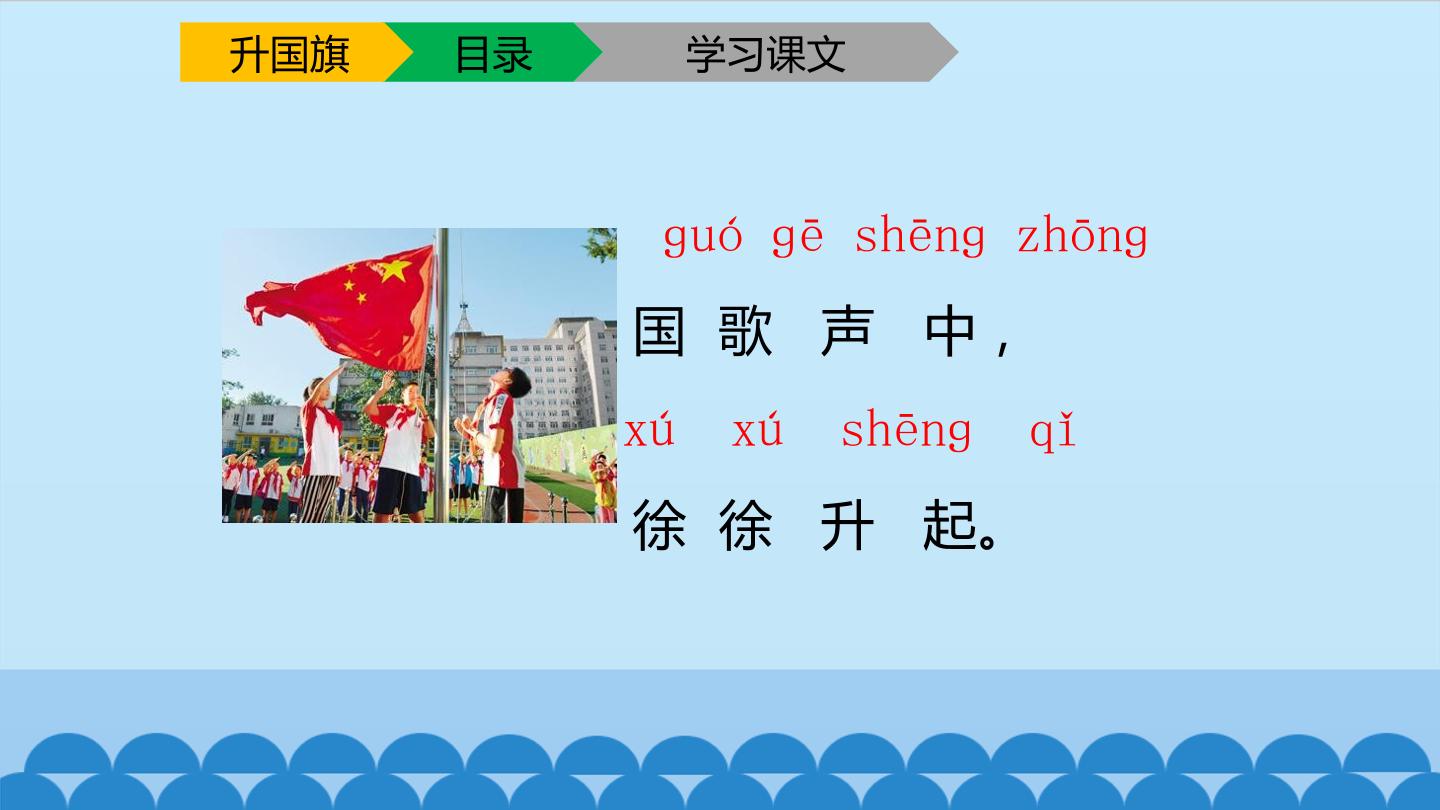 升国旗 目录 学习课文

guó gē shēng zhōng
国歌声中，
xú xú shēng qǐ
徐徐升起。